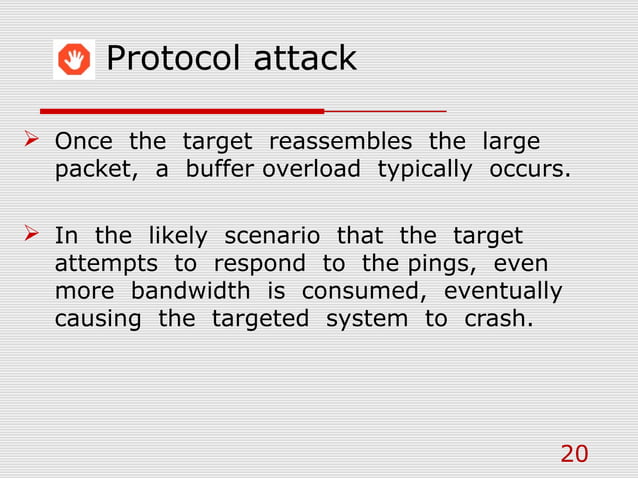 Protocol attack

➢ Once the target reassembles the large packet, a buffer overload typically occurs.

➢ In the likely scenario that the target attempts to respond to the pings, even more bandwidth is consumed, eventually causing the targeted system to crash.

20